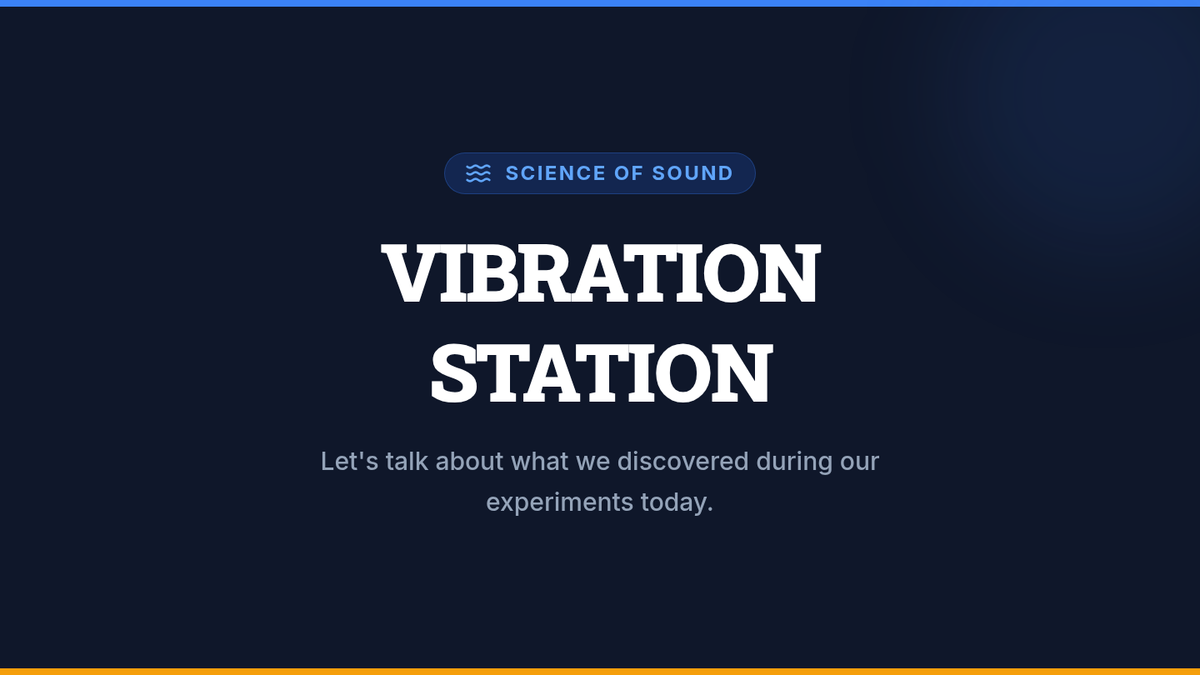 SCIENCE OF SOUND

VIBRATION STATION

Let's talk about what we discovered during our experiments today.